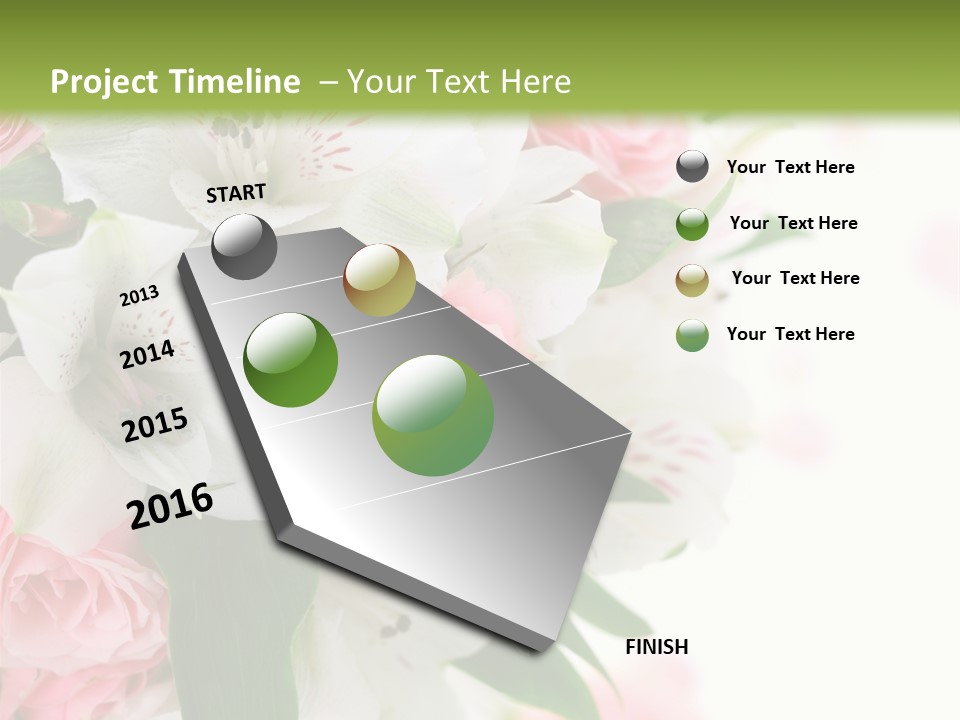 Project Timeline – Your Text Here

START

2013

2014

2015

2016

FINISH

Your Text Here

Your Text Here

Your Text Here

Your Text Here